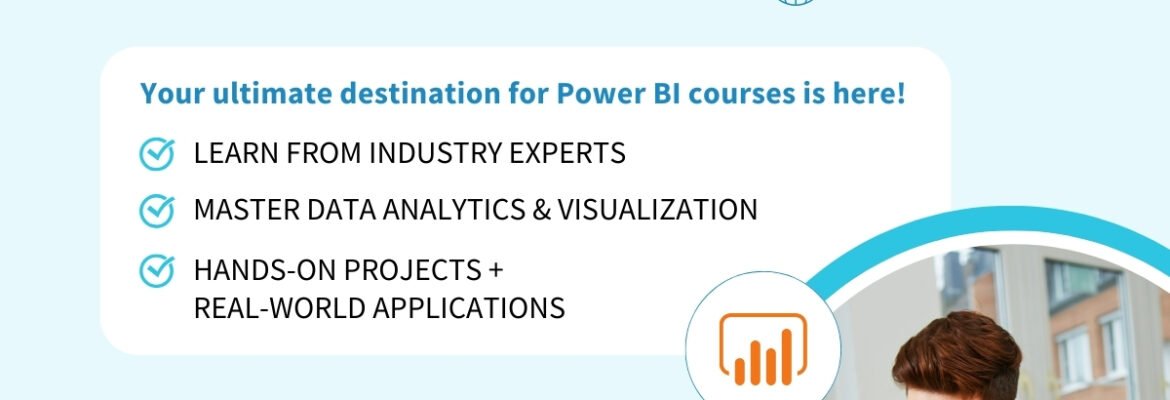 Your ultimate destination for Power BI courses is here!

LEARN FROM INDUSTRY EXPERTS

MASTER DATA ANALYTICS & VISUALIZATION

HANDS-ON PROJECTS + REAL-WORLD APPLICATIONS